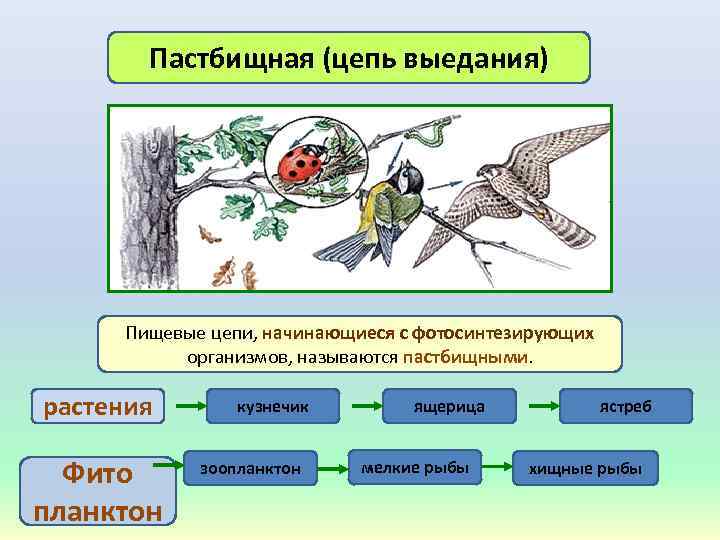 Пастбищная (цепь выедания)

Пищевые цепи, начинающиеся с фотосинтезирующих организмов, называются пастбищными.

растения

кузнечик

ящерица

ястреб

Фито планктон

зоопланктон

мелкие рыбы

хищные рыбы